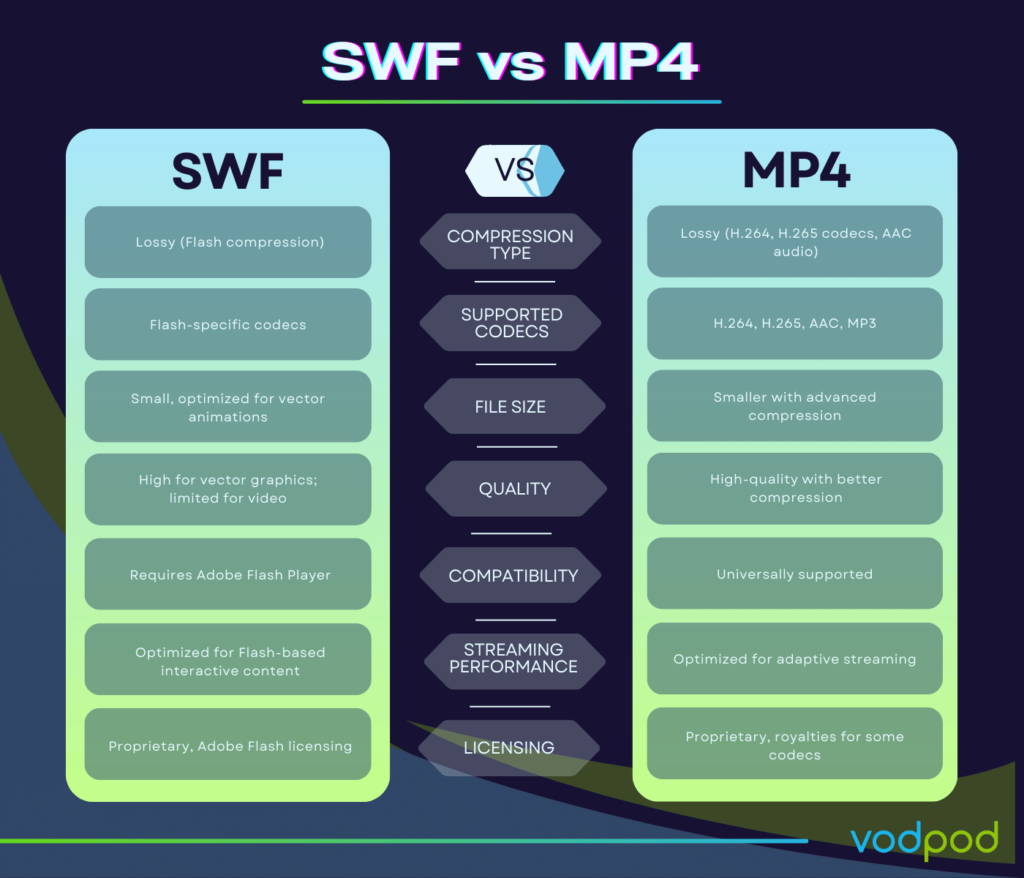 SWF vs MP4

| SWF | VS | MP4 |
|---|---|---|
| Lossy (Flash compression) | COMPRESSION TYPE | Lossy (H.264, H.265 codecs, AAC audio) |
| Flash-specific codecs | SUPPORTED CODECS | H.264, H.265, AAC, MP3 |
| Small, optimized for vector animations | FILE SIZE | Smaller with advanced compression |
| High for vector graphics; limited for video | QUALITY | High-quality with better compression |
| Requires Adobe Flash Player | COMPATIBILITY | Universally supported |
| Optimized for Flash-based interactive content | STREAMING PERFORMANCE | Optimized for adaptive streaming |
| Proprietary, Adobe Flash licensing | LICENSING | Proprietary, royalties for some codecs |

vodpod